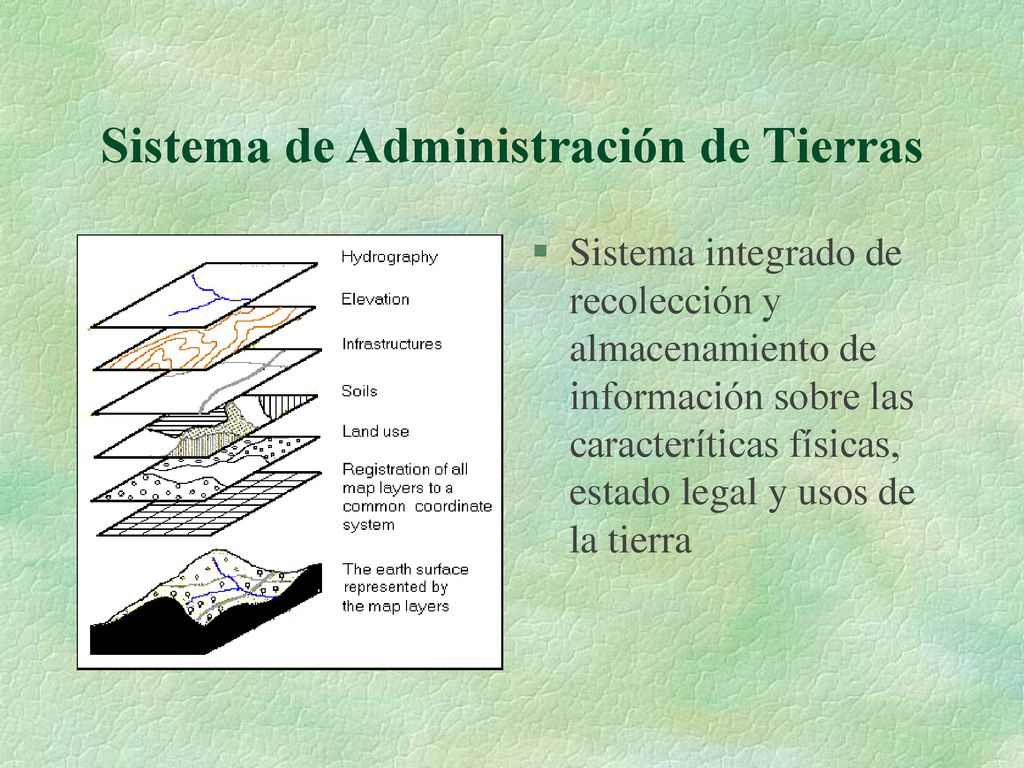 Sistema de Administración de Tierras

Hydrography
Elevation
Infrastructures
Soils
Land use
Registration of all map layers to a common coordinate system
The earth surface represented by the map layers

§ Sistema integrado de recolección y almacenamiento de información sobre las caracteríticas físicas, estado legal y usos de la tierra